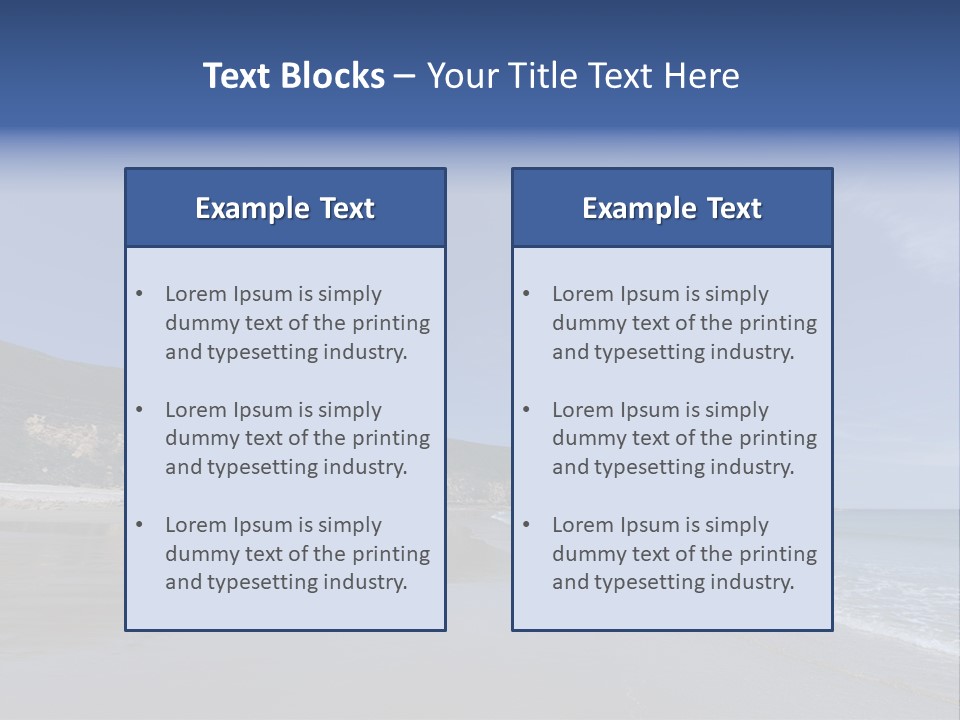 Text Blocks – Your Title Text Here

Example Text

• Lorem Ipsum is simply dummy text of the printing and typesetting industry.

• Lorem Ipsum is simply dummy text of the printing and typesetting industry.

• Lorem Ipsum is simply dummy text of the printing and typesetting industry.

Example Text

• Lorem Ipsum is simply dummy text of the printing and typesetting industry.

• Lorem Ipsum is simply dummy text of the printing and typesetting industry.

• Lorem Ipsum is simply dummy text of the printing and typesetting industry.